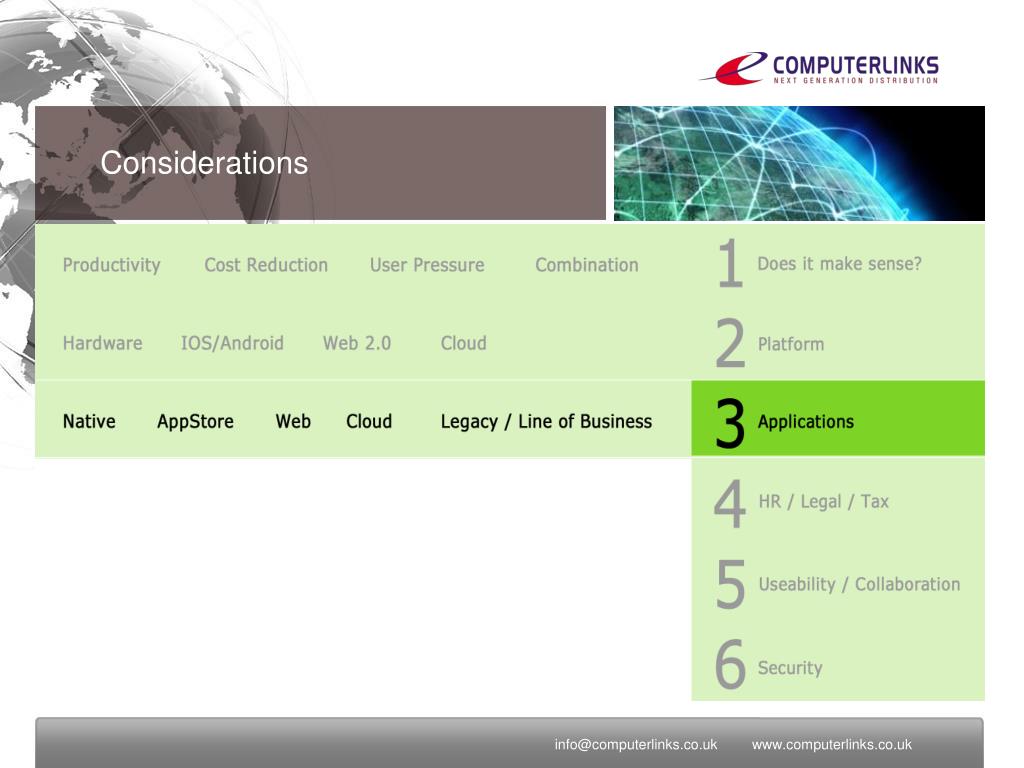 COMPUTERLINKS
NEXT GENERATION DISTRIBUTION

Considerations

Productivity Cost Reduction User Pressure Combination

1 Does it make sense?

Hardware IOS/Android Web 2.0 Cloud

2 Platform

Native AppStore Web Cloud Legacy / Line of Business

3 Applications

4 HR / Legal / Tax

5 Useability / Collaboration

6 Security

info@computerlinks.co.uk www.computerlinks.co.uk